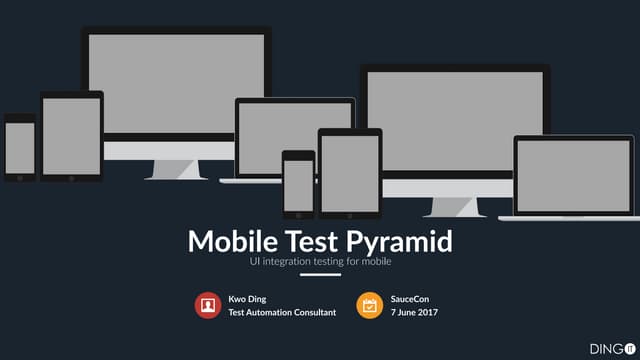 Mobile Test Pyramid
UI integration testing for mobile

Kwo Ding
Test Automation Consultant

SauceCon
7 June 2017

DING IT